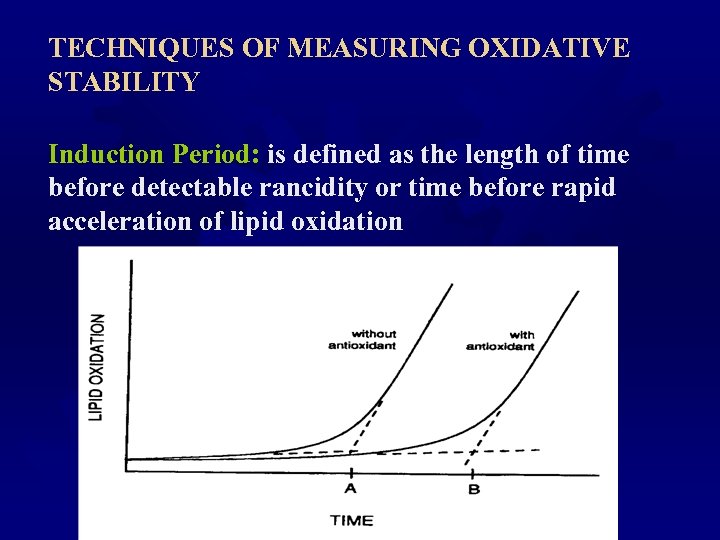 TECHNIQUES OF MEASURING OXIDATIVE STABILITY

Induction Period: is defined as the length of time before detectable rancidity or time before rapid acceleration of lipid oxidation

LIPID OXIDATION

without antioxidant

with antioxidant

A

B

TIME